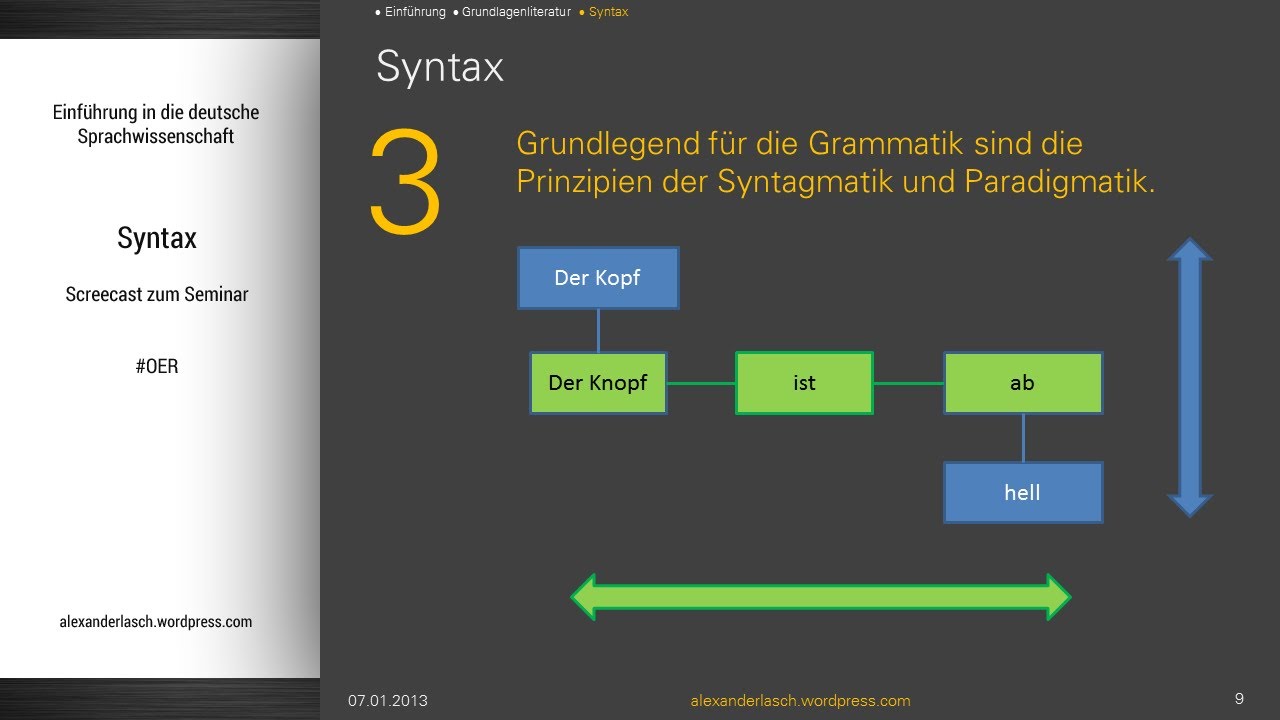 Einführung in die deutsche Sprachwissenschaft

Syntax

Screecast zum Seminar

#OER

alexanderlasch.wordpress.com

• Einführung • Grundlagenliteratur • Syntax

Syntax

3

Grundlegend für die Grammatik sind die Prinzipien der Syntagmatik und Paradigmatik.

Der Kopf

Der Knopf

ist

ab

hell

07.01.2013

alexanderlasch.wordpress.com

9